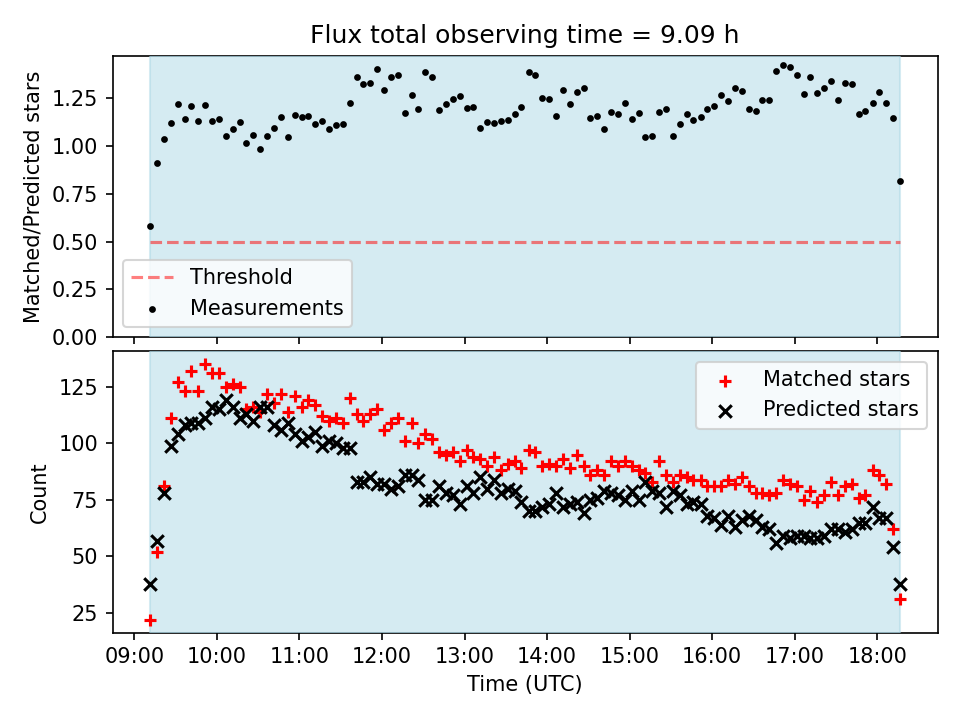 Flux total observing time = 9.09 h

Matched/Predicted stars

1.25
1.00
0.75
0.50
0.25
0.00

Threshold
Measurements

Count

125
100
75
50
25

Matched stars
Predicted stars

09:00 10:00 11:00 12:00 13:00 14:00 15:00 16:00 17:00 18:00

Time (UTC)